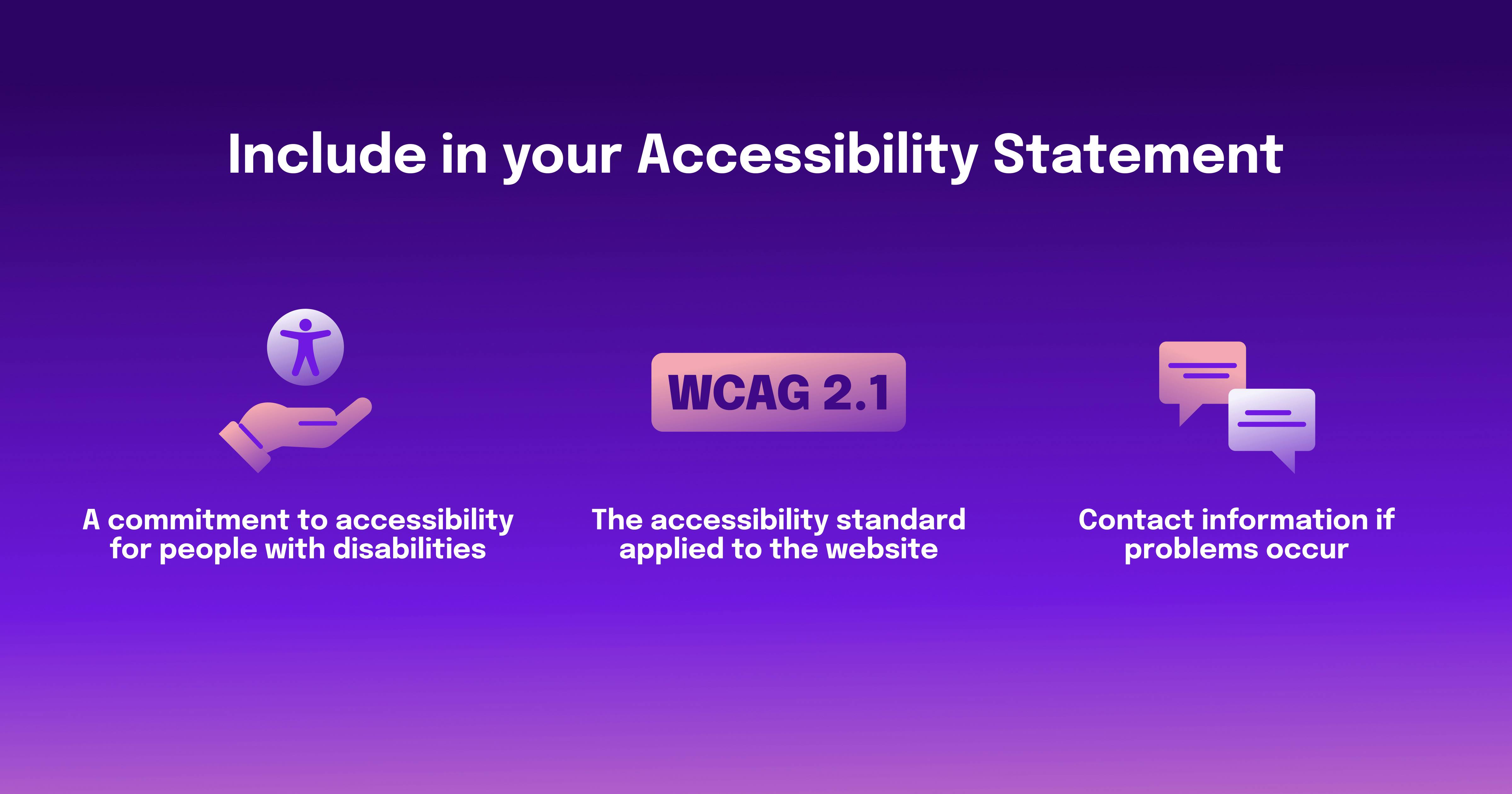 Include in your Accessibility Statement

A commitment to accessibility for people with disabilities

WCAG 2.1

The accessibility standard applied to the website

Contact information if problems occur